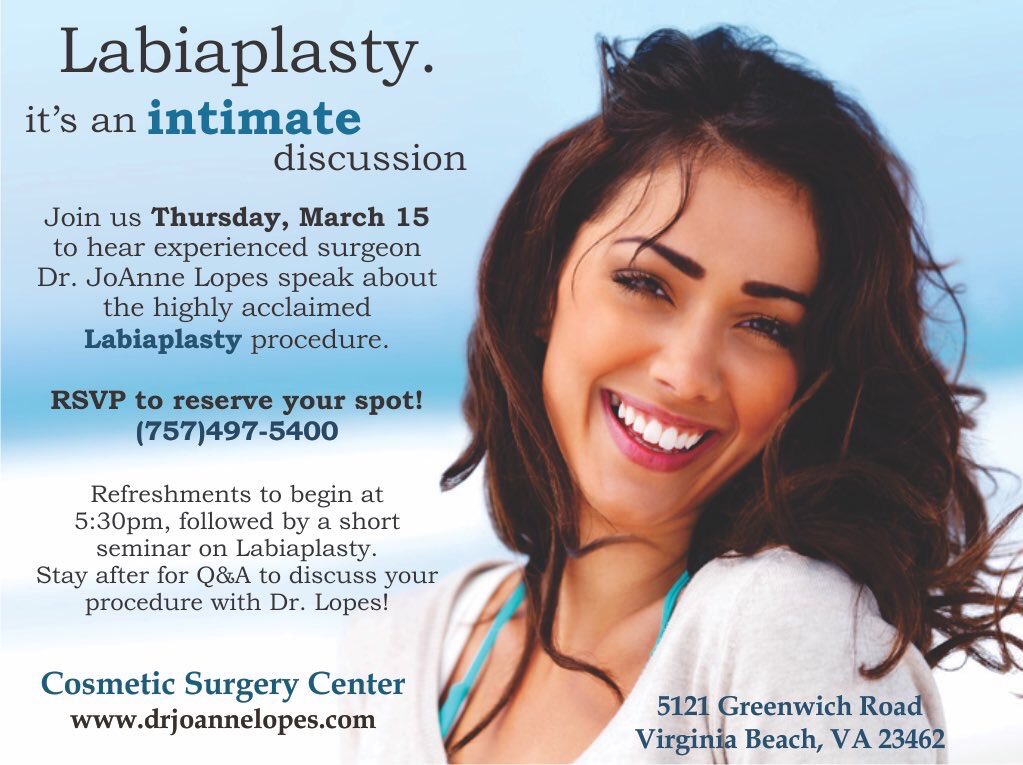 Labiaplasty.
it's an intimate discussion

Join us Thursday, March 15 to hear experienced surgeon Dr. JoAnne Lopes speak about the highly acclaimed Labiaplasty procedure.

RSVP to reserve your spot!
(757)497-5400

Refreshments to begin at 5:30pm, followed by a short seminar on Labiaplasty.
Stay after for Q&A to discuss your procedure with Dr. Lopes!

Cosmetic Surgery Center
www.drjoannelopes.com

5121 Greenwich Road
Virginia Beach, VA 23462